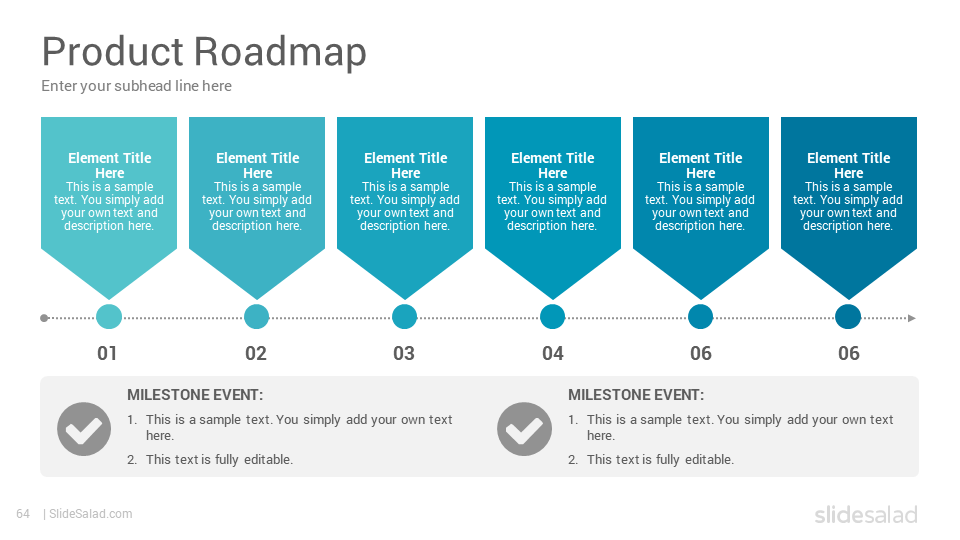 Product Roadmap
Enter your subhead line here

Element Title Here
This is a sample text. You simply add your own text and description here.

Element Title Here
This is a sample text. You simply add your own text and description here.

Element Title Here
This is a sample text. You simply add your own text and description here.

Element Title Here
This is a sample text. You simply add your own text and description here.

Element Title Here
This is a sample text. You simply add your own text and description here.

Element Title Here
This is a sample text. You simply add your own text and description here.

01
02
03
04
06
06

MILESTONE EVENT:
1. This is a sample text. You simply add your own text here.
2. This text is fully editable.

MILESTONE EVENT:
1. This is a sample text. You simply add your own text here.
2. This text is fully editable.

64 | SlideSalad.com
slidesalad